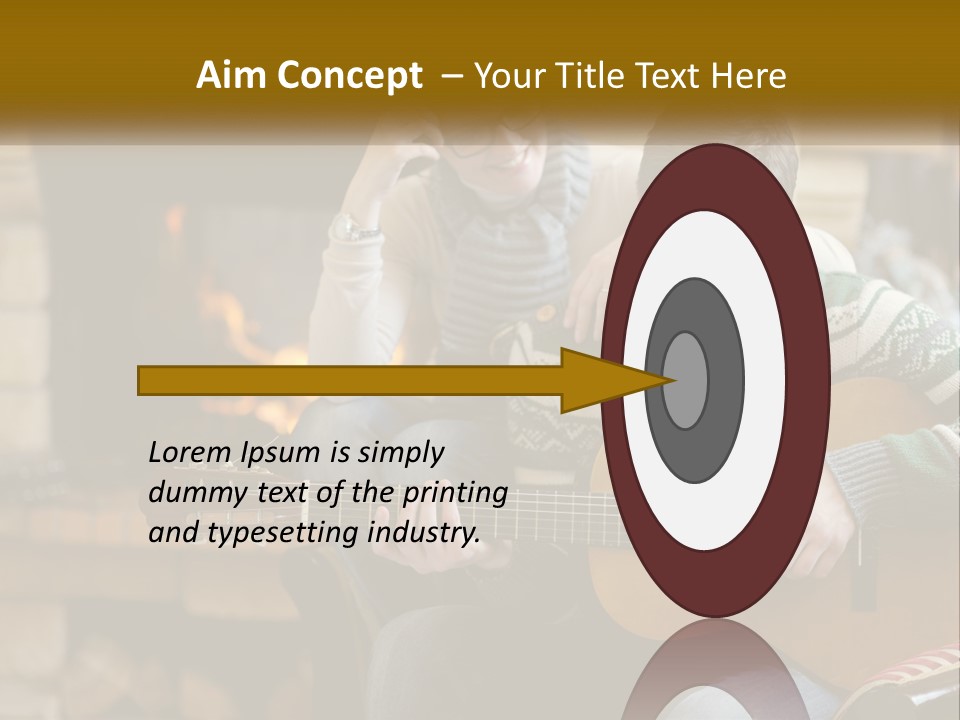 Aim Concept – Your Title Text Here

Lorem Ipsum is simply dummy text of the printing and typesetting industry.